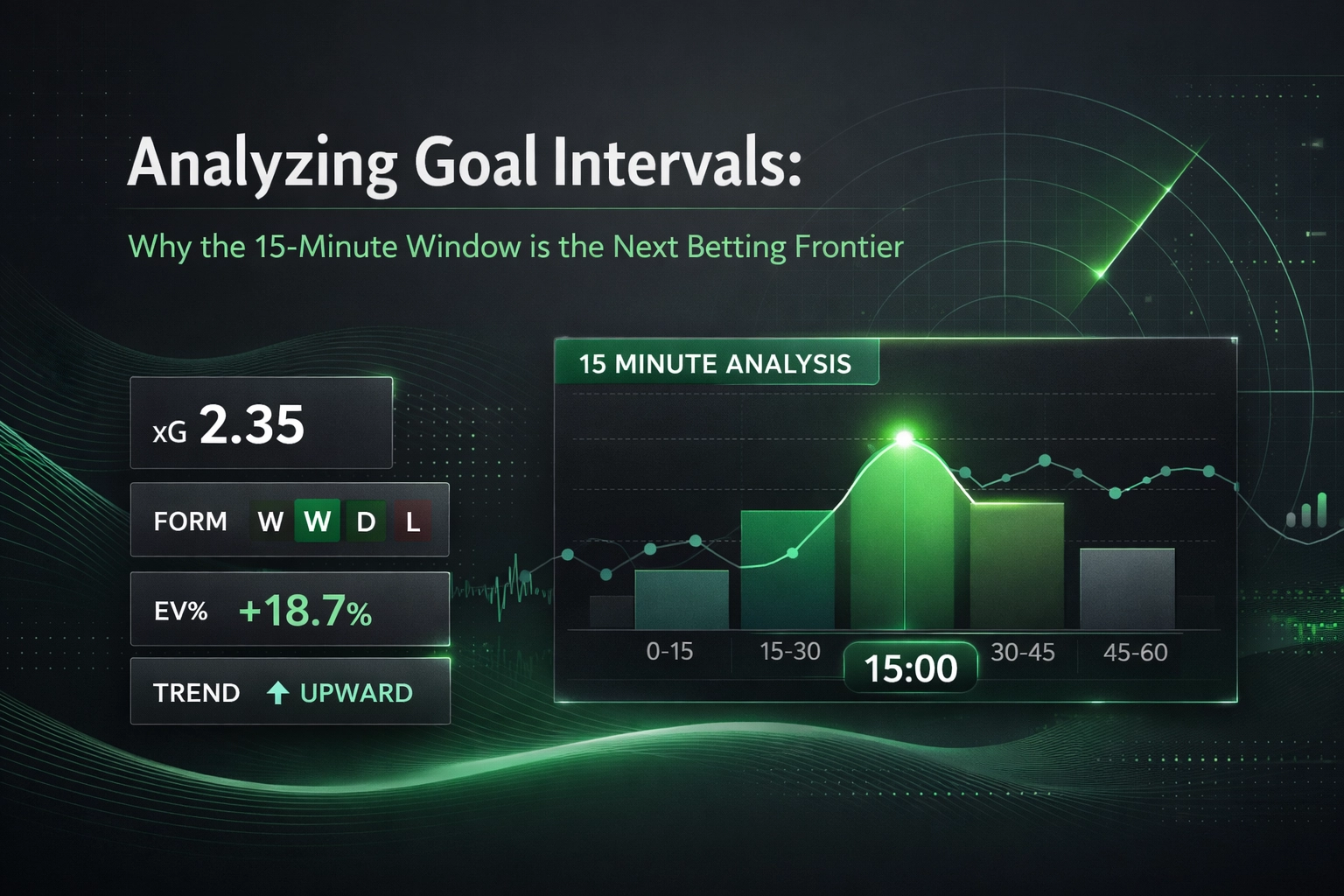 Analyzing Goal Intervals:

Why the 15-Minute Window is the Next Betting Frontier

xG 2.35

FORM W W D L

EV% +18.7%

TREND UPWARD

15 MINUTE ANALYSIS

0-15 15-30 15:00 30-45 45-60